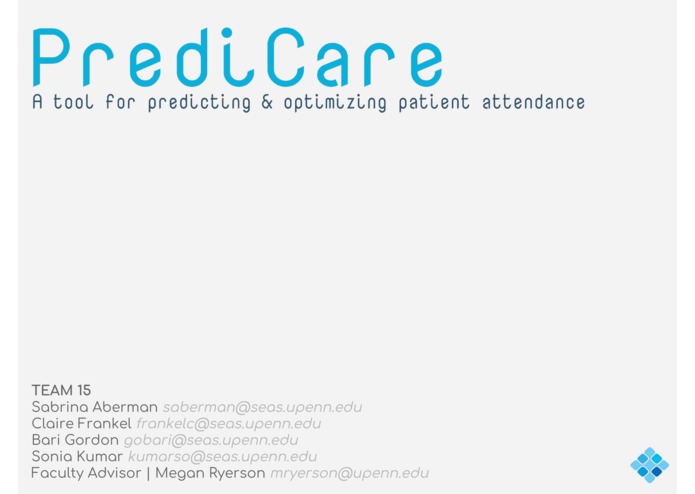 PrediCare
A tool for predicting & optimizing patient attendance

TEAM 15
Sabrina Aberman saberman@seas.upenn.edu
Claire Frankel frankelc@seas.upenn.edu
Bari Gordon gobari@seas.upenn.edu
Sonia Kumar kumarso@seas.upenn.edu
Faculty Advisor | Megan Ryerson mryerson@upenn.edu